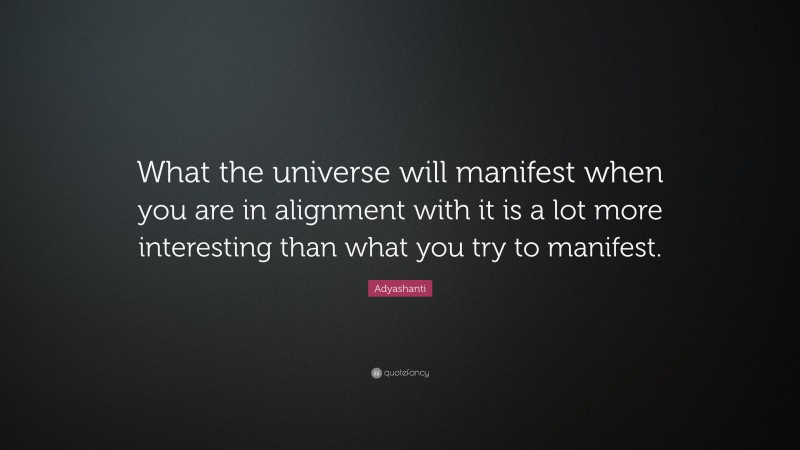 What the universe will manifest when you are in alignment with it is a lot more interesting than what you try to manifest.

Adyashanti

quotefancy